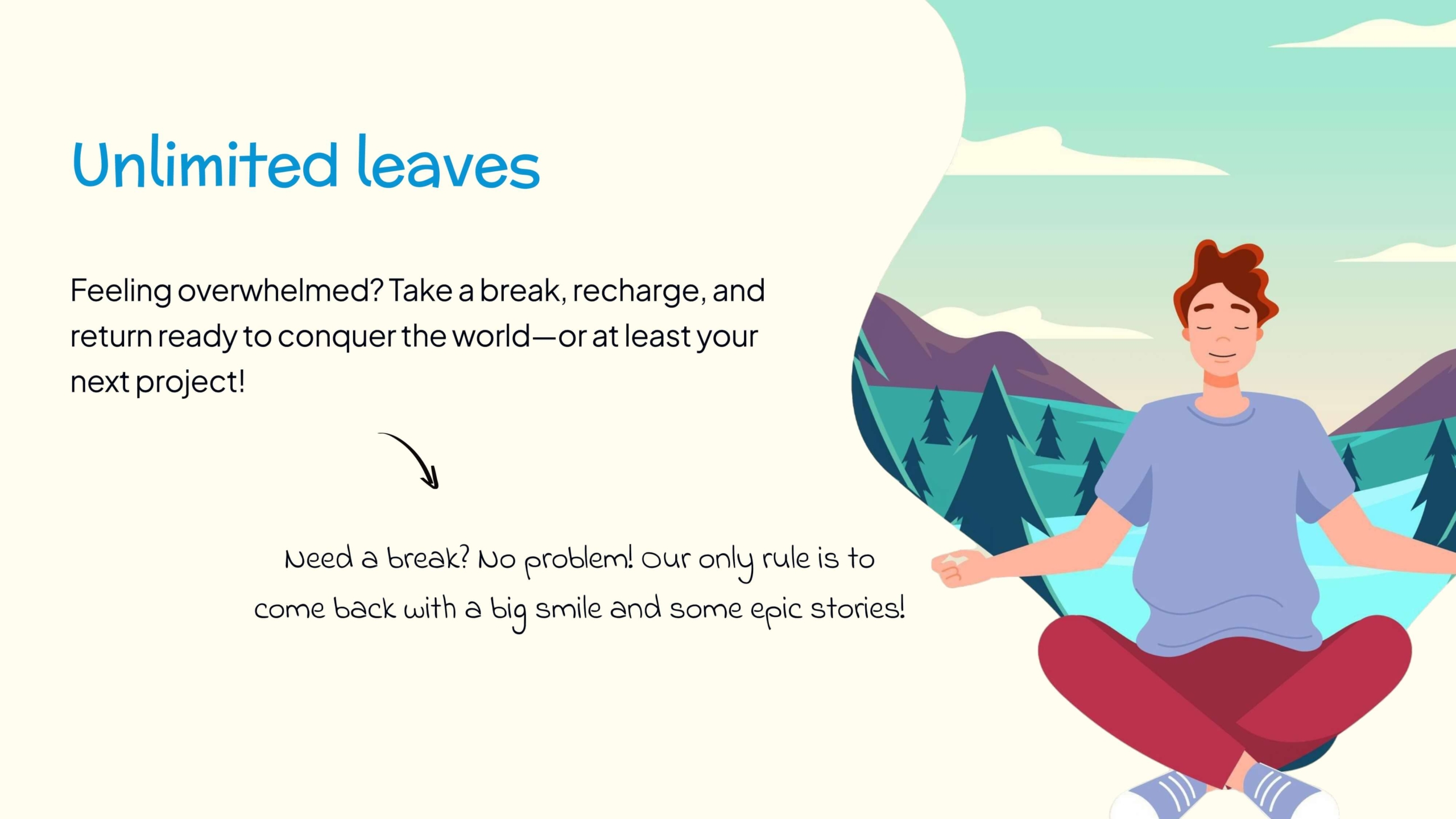 Unlimited leaves

Feeling overwhelmed? Take a break, recharge, and return ready to conquer the world—or at least your next project!

Need a break? No problem! Our only rule is to come back with a big smile and some epic stories!